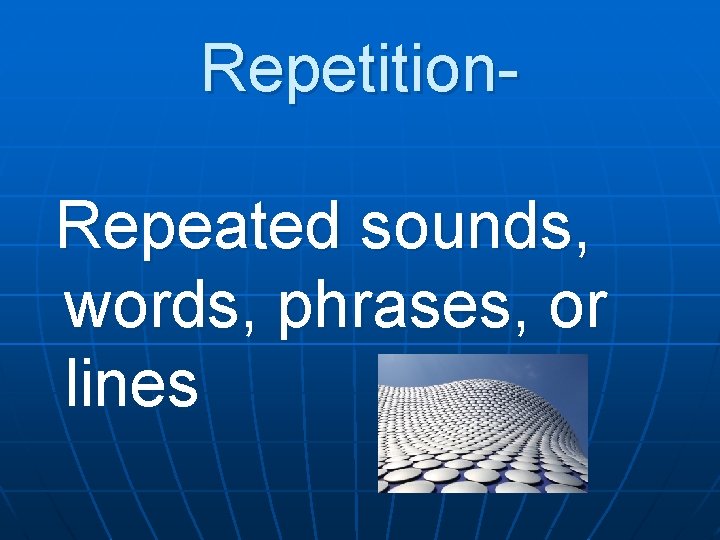 Repetition-

Repeated sounds, words, phrases, or lines